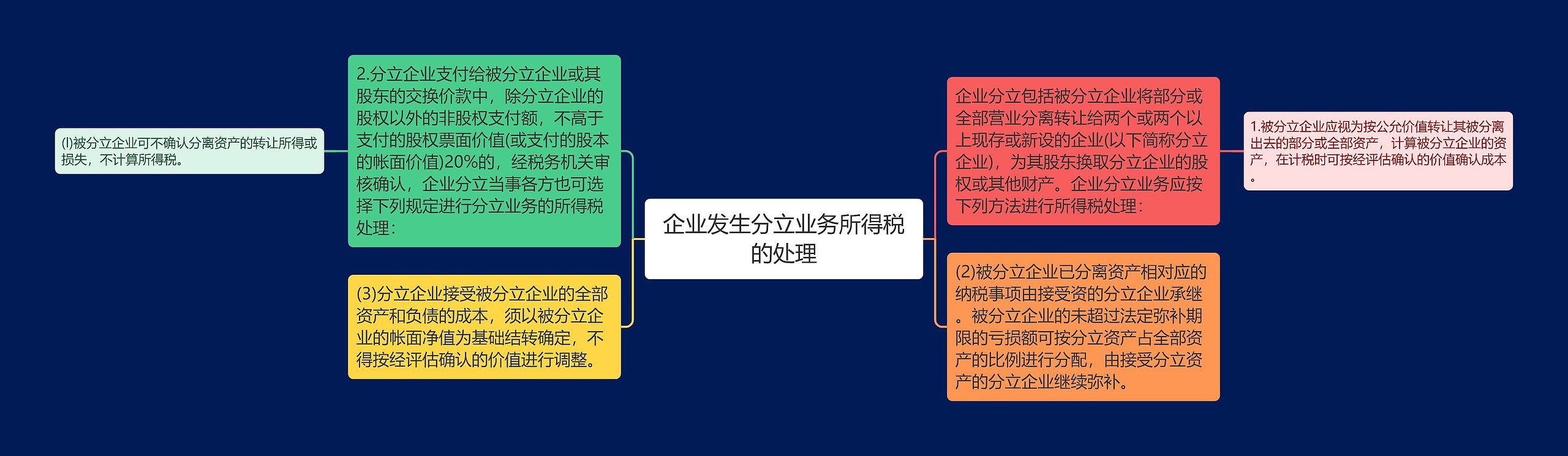 企业发生分立业务所得税的处理

企业分立包括被分立企业将部分或全部营业分离转让给两个或两个以上现存或新设的企业(以下简称分立企业)，为其股东换取分立企业的股权或其他财产。企业分立业务应按下列方法进行所得税处理：

1.被分立企业应视为按公允价值转让其被分离出去的部分或全部资产，计算被分立企业的资产，在计税时可按经评估确认的价值确认成本。

(2)被分立企业已分离资产相对应的纳税事项由接受资的分立企业承继。被分立企业的未超过法定弥补期限的亏损额可按分立资产占全部资产的比例进行分配，由接受分立资产的分立企业继续弥补。

2.分立企业支付给被分立企业或其股东的交换价款中，除分立企业的股权以外的非股权支付额，不高于支付的股权票面价值(或支付的股本的帐面价值)20%的，经税务机关审核确认，企业分立当事各方也可选择下列规定进行分立业务的所得税处理：

(l)被分立企业可不确认分离资产的转让所得或损失，不计算所得税。

(3)分立企业接受被分立企业的全部资产和负债的成本，须以被分立企业的帐面净值为基础结转确定，不得按经评估确认的价值进行调整。